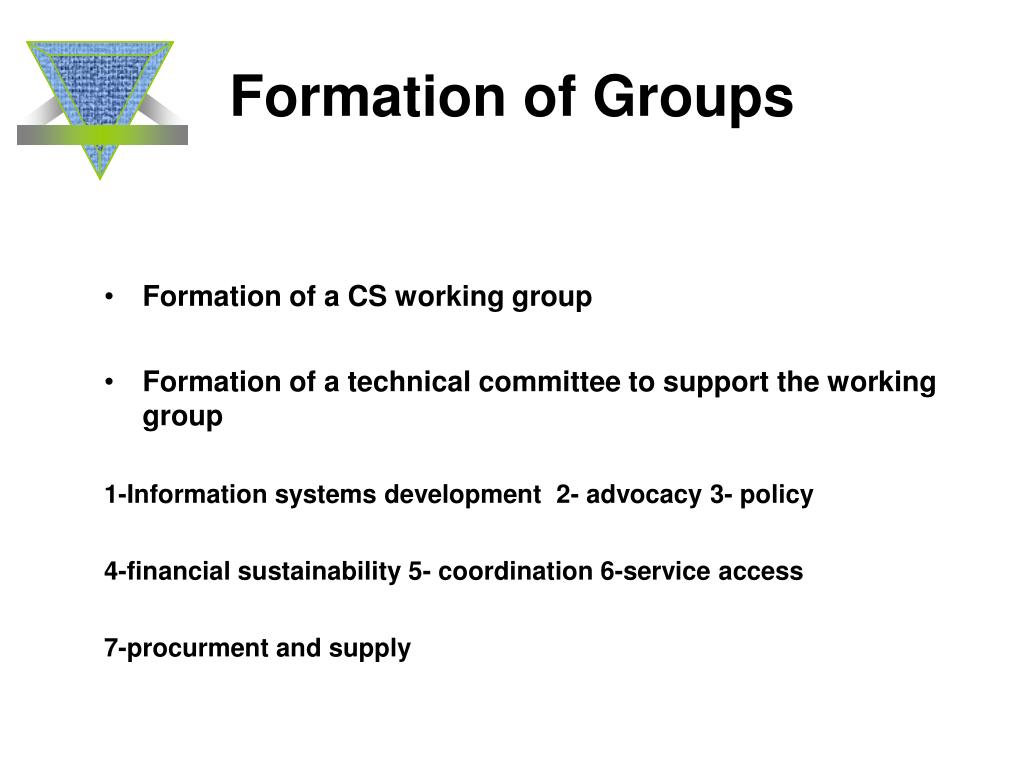 Formation of Groups

• Formation of a CS working group

• Formation of a technical committee to support the working group

1-Information systems development 2- advocacy 3- policy

4-financial sustainability 5- coordination 6-service access

7-procurment and supply